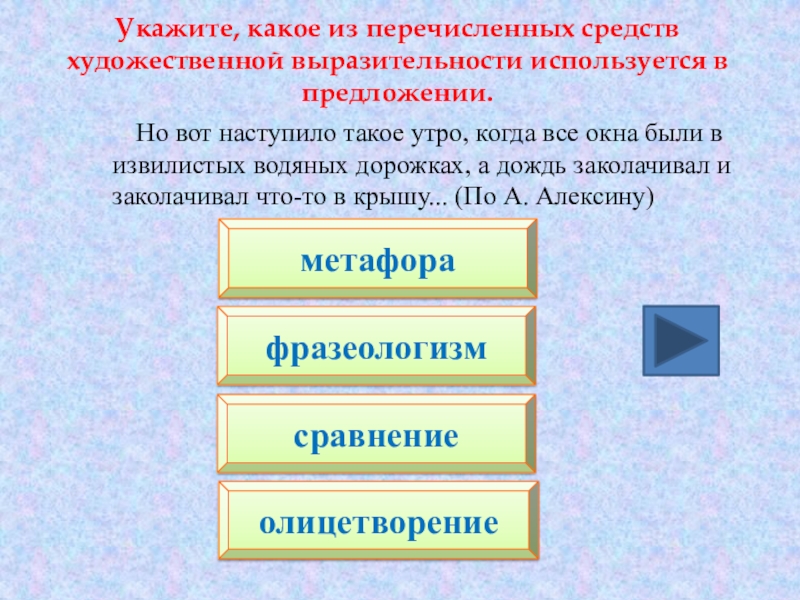 Укажите, какое из перечисленных средств художественной выразительности используется в предложении.

Но вот наступило такое утро, когда все окна были в извилистых водяных дорожках, а дождь заколачивал и заколачивал что-то в крышу... (По А. Алексину)

метафора

фразеологизм

сравнение

олицетворение